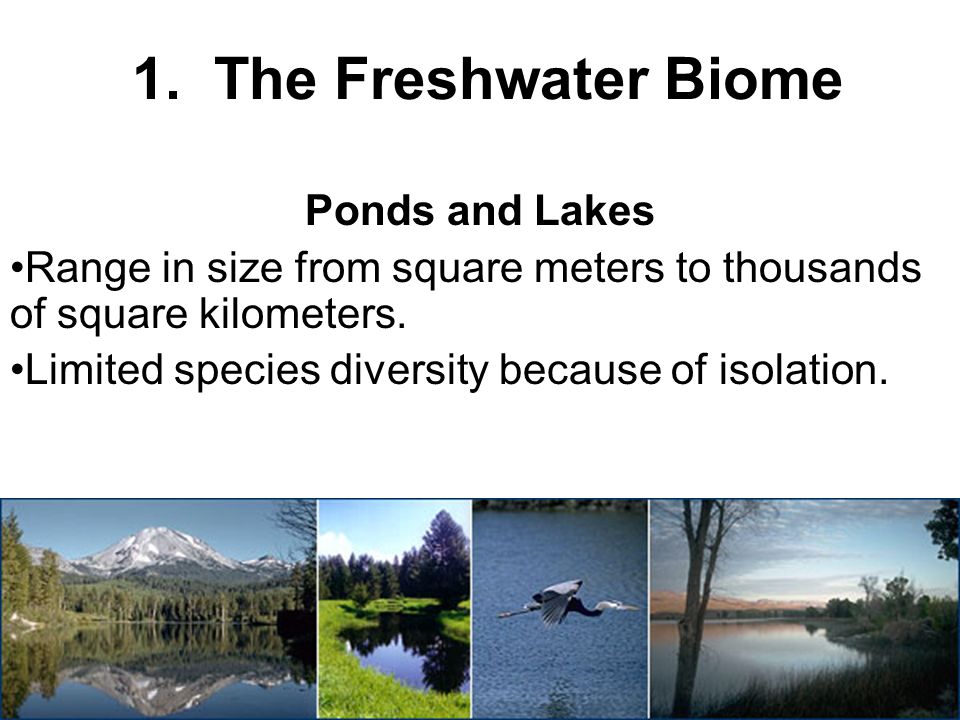 1. The Freshwater Biome

Ponds and Lakes

•Range in size from square meters to thousands of square kilometers.

•Limited species diversity because of isolation.